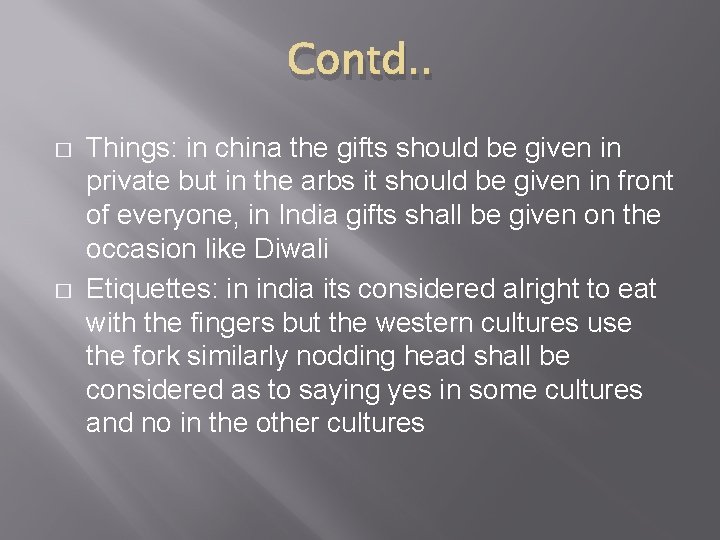 Contd..

□ Things: in china the gifts should be given in private but in the arbs it should be given in front of everyone, in India gifts shall be given on the occasion like Diwali

□ Etiquettes: in india its considered alright to eat with the fingers but the western cultures use the fork similarly nodding head shall be considered as to saying yes in some cultures and no in the other cultures